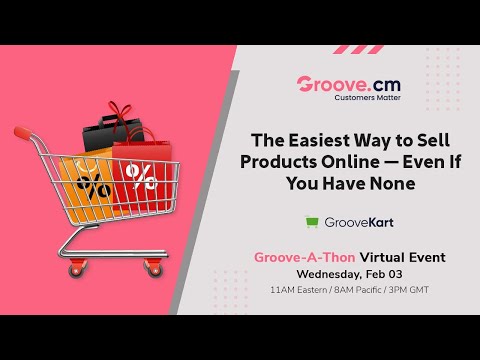 %

%

Groove.cm
Customers Matter

The Easiest Way to Sell Products Online — Even If You Have None

GrooveKart

Groove-A-Thon Virtual Event
Wednesday, Feb 03
11AM Eastern / 8AM Pacific / 3PM GMT